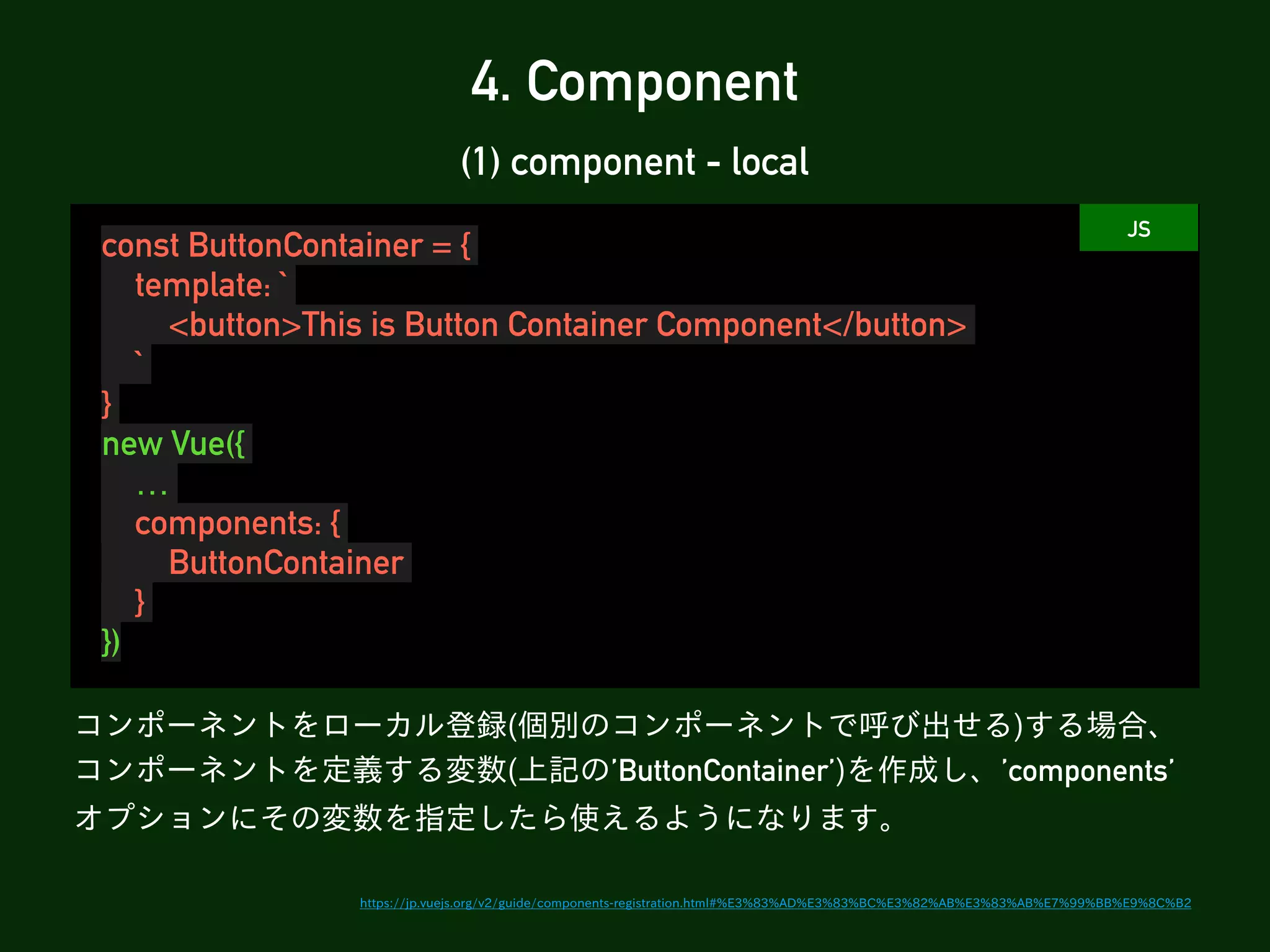 4. Component

(1) component - local

JS

const ButtonContainer = {
template: `
<button>This is Button Container Component</button>
`
}
new Vue({
...
components: {
ButtonContainer
}
})

コンポーネントをローカル登録(個別のコンポーネントで呼び出せる)する場合、コンポーネントを定義する変数(上記の'ButtonContainer')を作成し、'components'オプションにその変数を指定したら使えるようになります。

https://jp.vuejs.org/v2/guide/components-registration.html#%E3%83%AD%E3%83%BC%E3%82%AB%E3%83%AB%E7%99%BB%E9%8C%B2